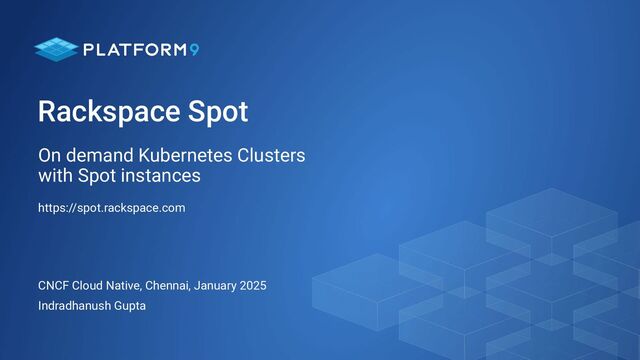 PLATFORM9

Rackspace Spot

On demand Kubernetes Clusters with Spot instances

https://spot.rackspace.com

CNCF Cloud Native, Chennai, January 2025

Indradhanush Gupta